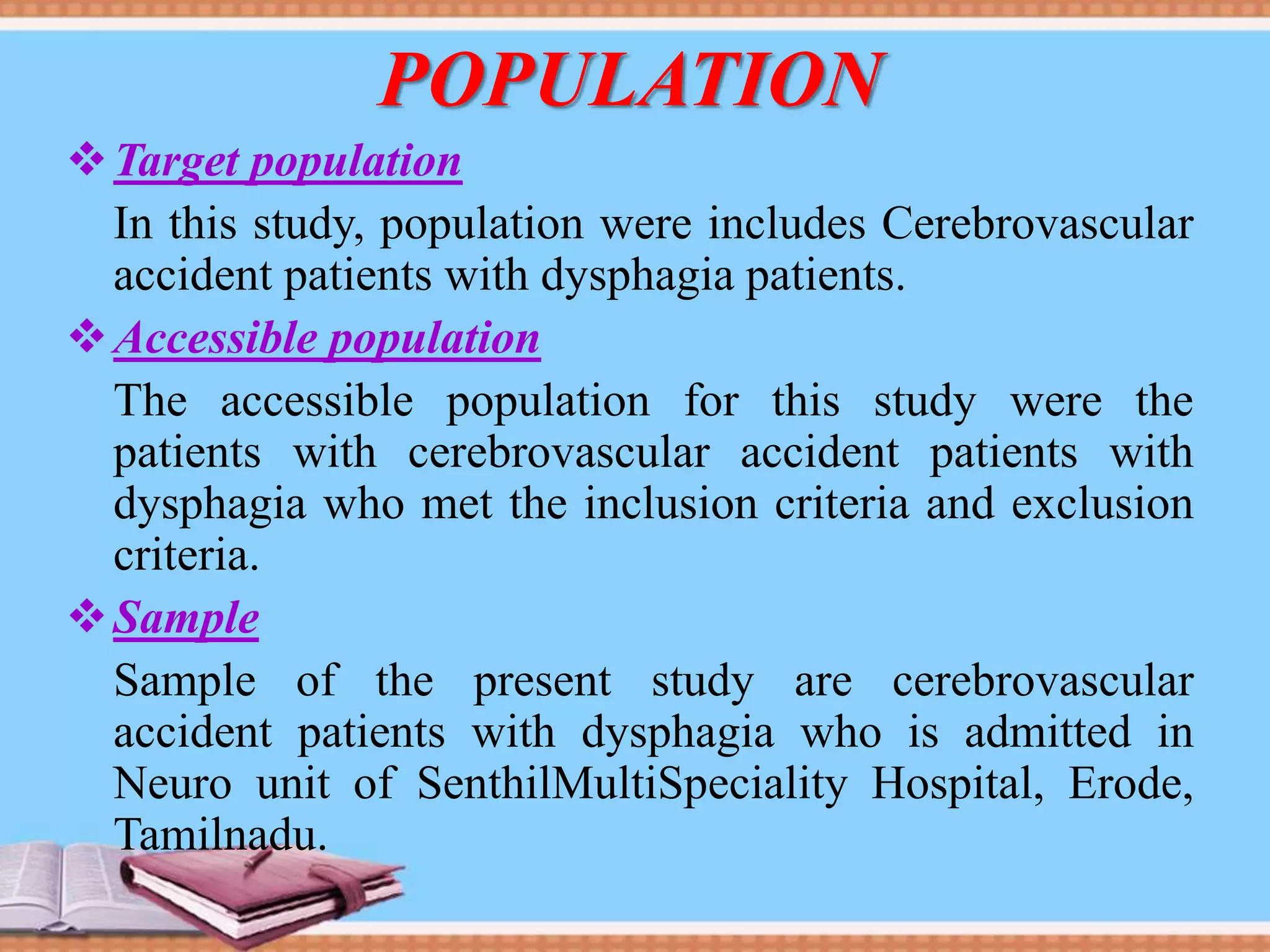 POPULATION

❖ Target population

In this study, population were includes Cerebrovascular accident patients with dysphagia patients.

❖ Accessible population

The accessible population for this study were the patients with cerebrovascular accident patients with dysphagia who met the inclusion criteria and exclusion criteria.

❖ Sample

Sample of the present study are cerebrovascular accident patients with dysphagia who is admitted in Neuro unit of SenthilMultiSpeciality Hospital, Erode, Tamilnadu.